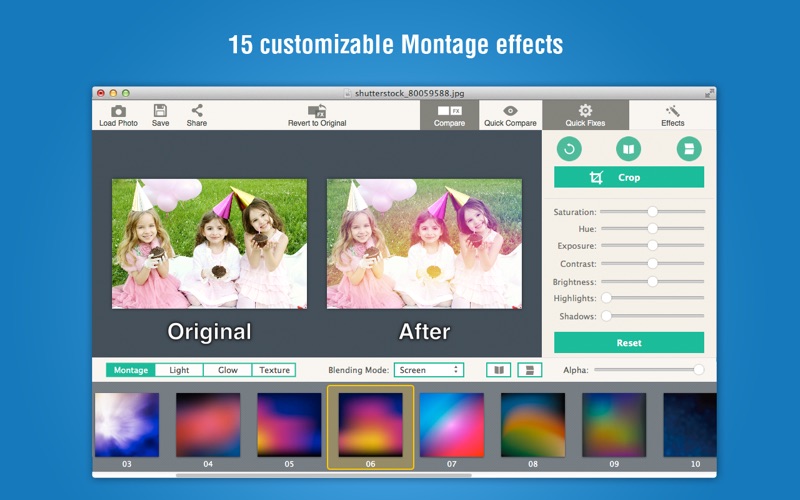 15 customizable Montage effects

shutterstock_80059588.jpg

Load Photo Save Share Revert to Original Compare Quick Compare Quick Fixes Effects

Crop

Saturation:
Hue:
Exposure:
Contrast:
Brightness:
Highlights:
Shadows:

Reset

Original

After

Montage Light Glow Texture

Blending Mode: Screen

Alpha:

03 04 05 06 07 08 09 10